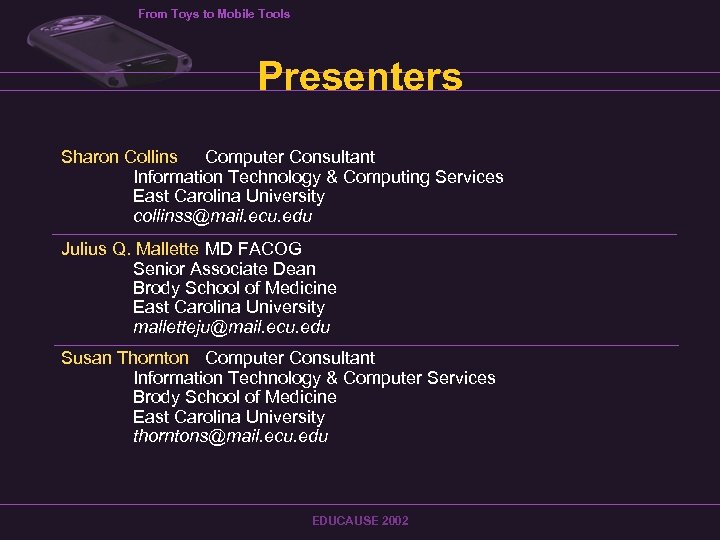 From Toys to Mobile Tools

Presenters

Sharon Collins Computer Consultant
Information Technology & Computing Services
East Carolina University
collinss@mail.ecu.edu

Julius Q. Mallette MD FACOG
Senior Associate Dean
Brody School of Medicine
East Carolina University
malletteju@mail.ecu.edu

Susan Thornton Computer Consultant
Information Technology & Computer Services
Brody School of Medicine
East Carolina University
thorntons@mail.ecu.edu

EDUCAUSE 2002